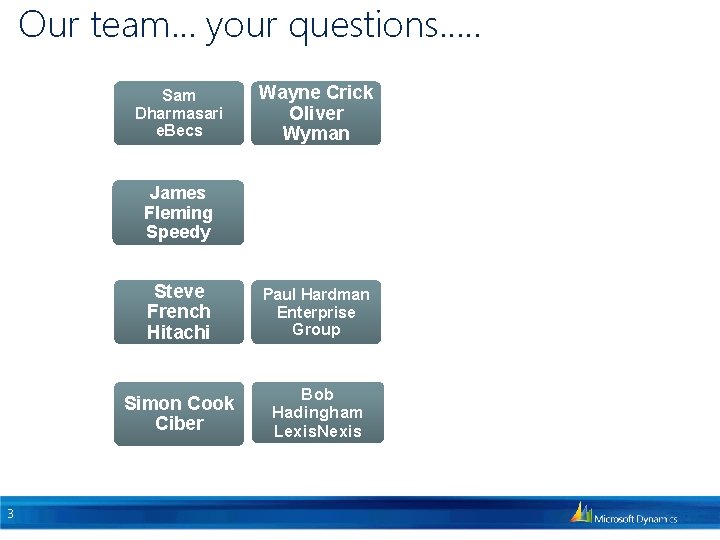 Our team... your questions.....

Sam Dharmasari eBecs

Wayne Crick Oliver Wyman

James Fleming Speedy

Steve French Hitachi

Paul Hardman Enterprise Group

Simon Cook Ciber

Bob Hadingham LexisNexis

3

Microsoft Dynamics